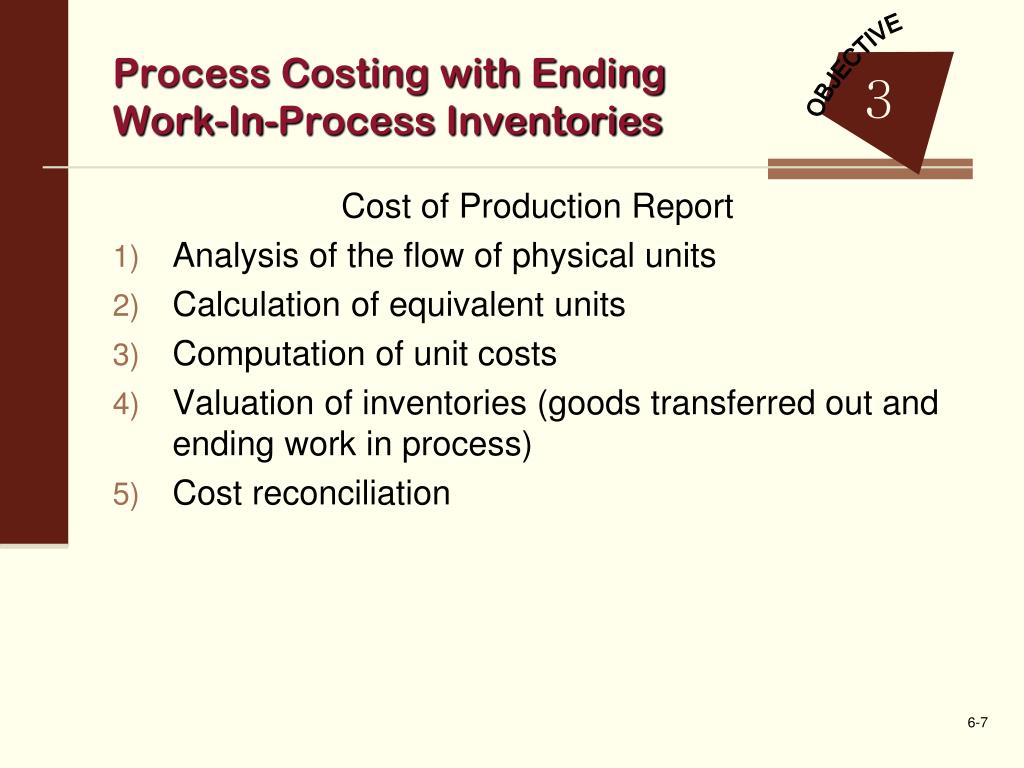 Process Costing with Ending Work-In-Process Inventories

OBJECTIVE 3

Cost of Production Report

1) Analysis of the flow of physical units
2) Calculation of equivalent units
3) Computation of unit costs
4) Valuation of inventories (goods transferred out and ending work in process)
5) Cost reconciliation

6-7